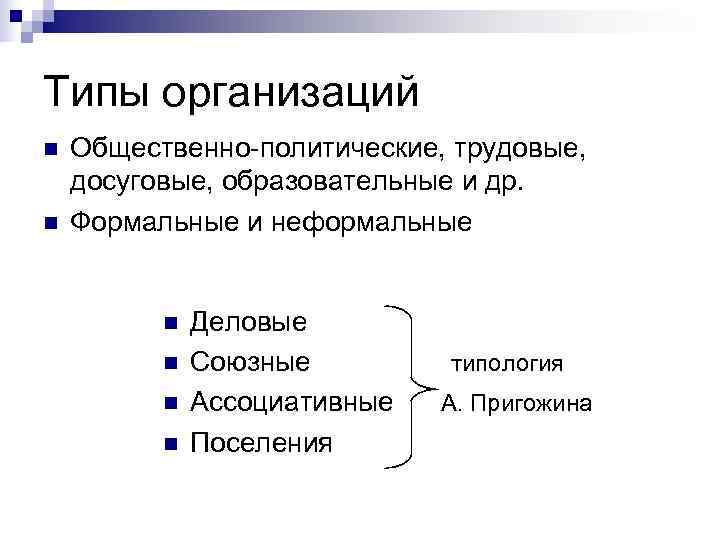 Типы организаций

Общественно-политические, трудовые, досуговые, образовательные и др.

Формальные и неформальные

Деловые
Союзные
Ассоциативные
Поселения

типология
А. Пригожина